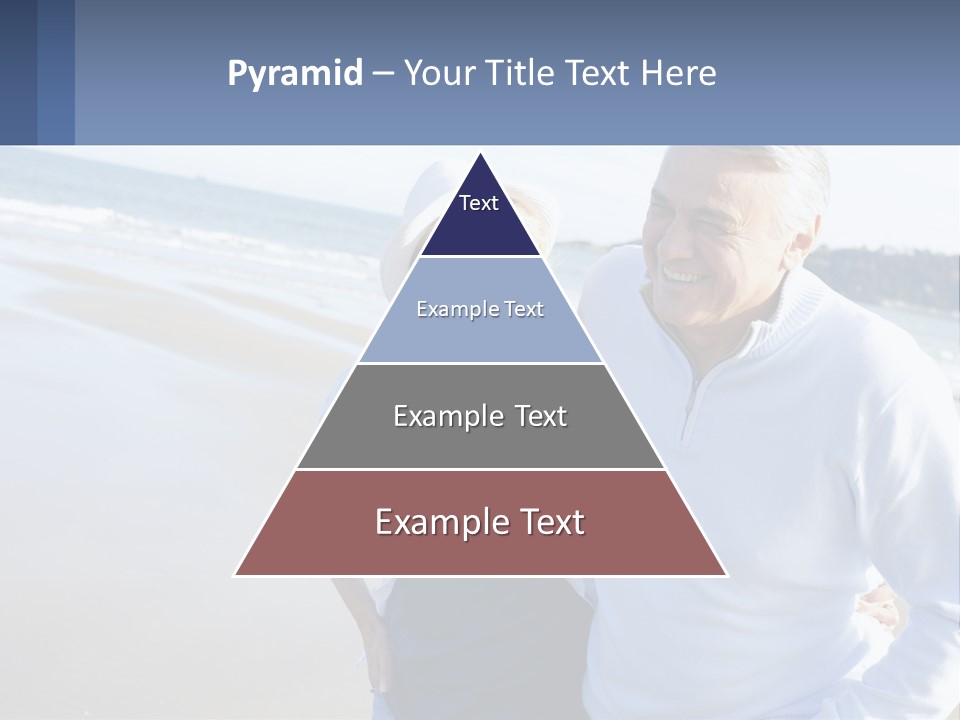 Pyramid – Your Title Text Here

Text

Example Text

Example Text

Example Text